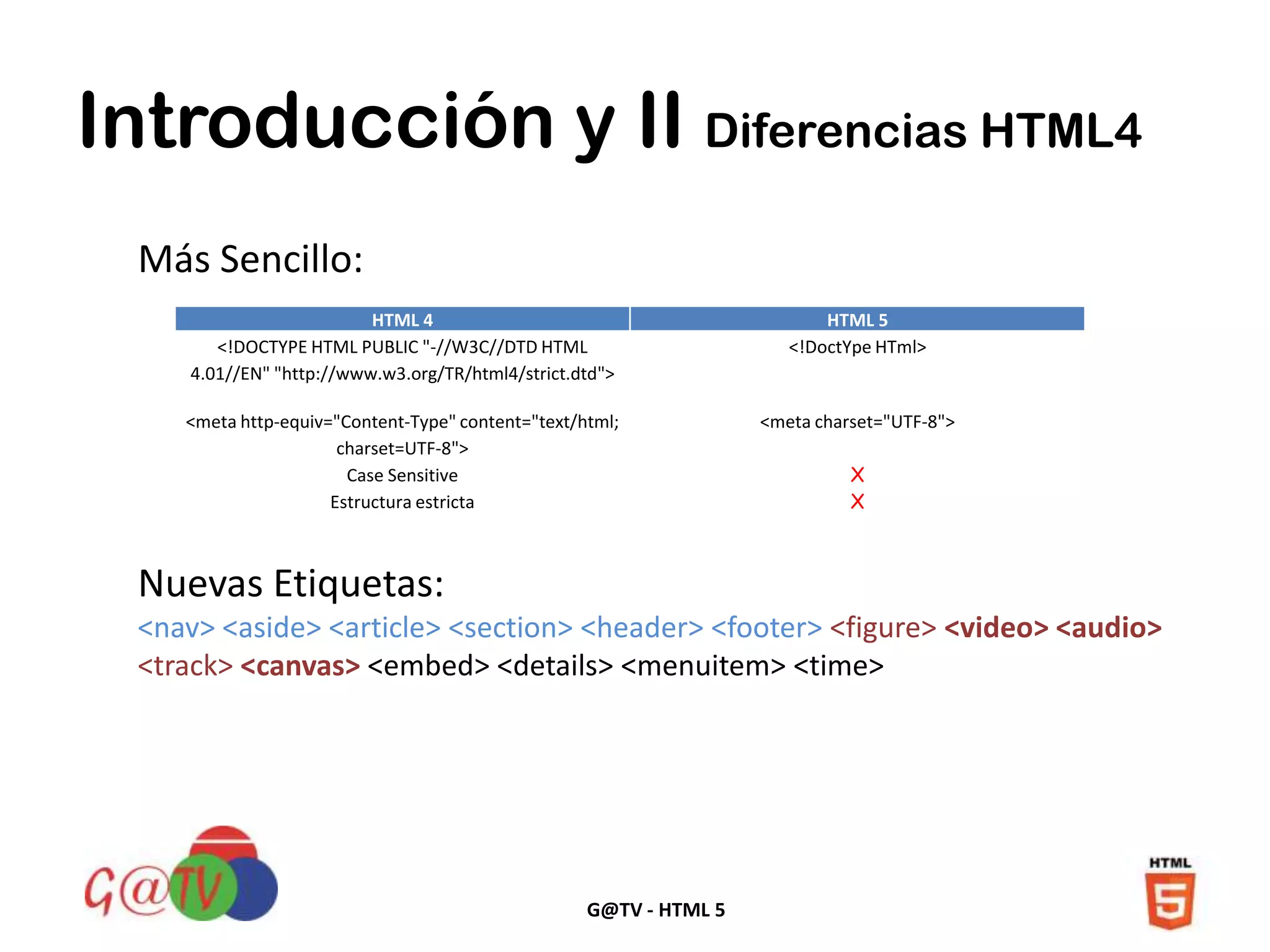 Introducción y II Diferencias HTML4

Más Sencillo:

| HTML 4 | HTML 5 |
|---|---|
| <!DOCTYPE HTML PUBLIC "-//W3C//DTD HTML 4.01//EN" "http://www.w3.org/TR/html4/strict.dtd"> | <!DoctYpe HTml> |
| <meta http-equiv="Content-Type" content="text/html; charset=UTF-8"> | <meta charset="UTF-8"> |
| Case Sensitive | X |
| Estructura estricta | X |

Nuevas Etiquetas:
<nav> <aside> <article> <section> <header> <footer> <figure> <video> <audio> <track> <canvas> <embed> <details> <menuitem> <time>

G@TV

G@TV - HTML 5

HTML 5